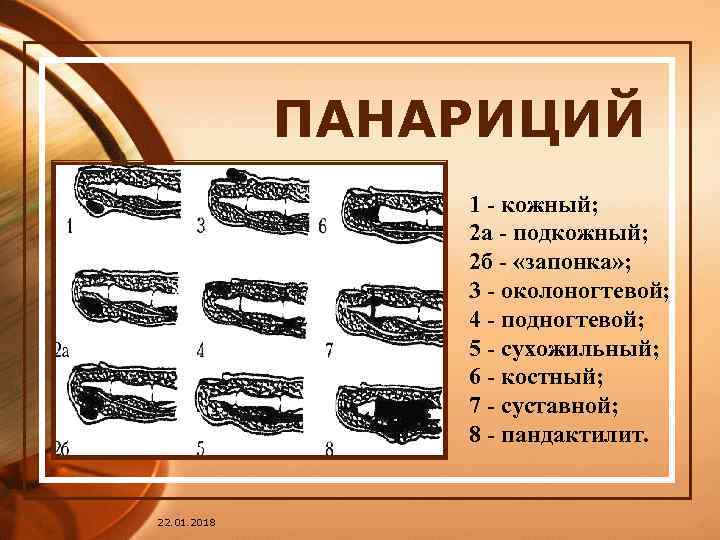 ПАНАРИЦИЙ

1

3

6

2а

4

7

2б

5

8

1 - кожный;
2а - подкожный;
2б - «запонка»;
3 - околоногтевой;
4 - подногтевой;
5 - сухожильный;
6 - костный;
7 - суставной;
8 - пандактилит.

22.01.2018